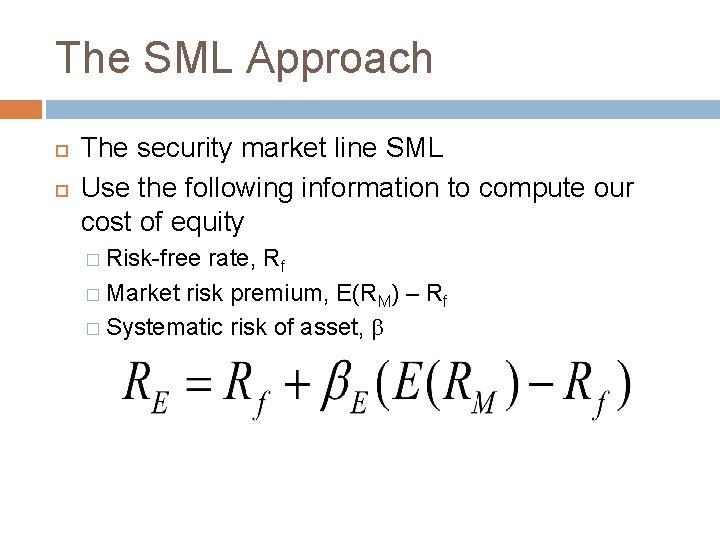 The SML Approach

The security market line SML

Use the following information to compute our cost of equity

Risk-free rate, $R_f$

Market risk premium, $E(R_M) – R_f$

Systematic risk of asset, $\beta$

$R_E = R_f + \beta_E(E(R_M) - R_f)$